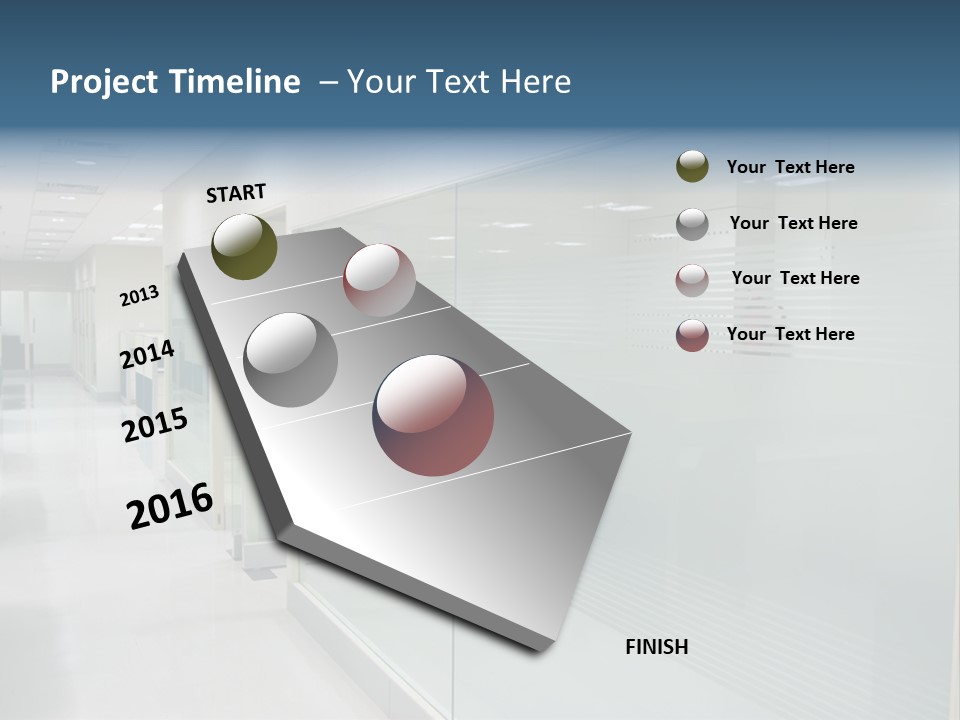 Project Timeline – Your Text Here

START

2013

2014

2015

2016

FINISH

Your Text Here

Your Text Here

Your Text Here

Your Text Here